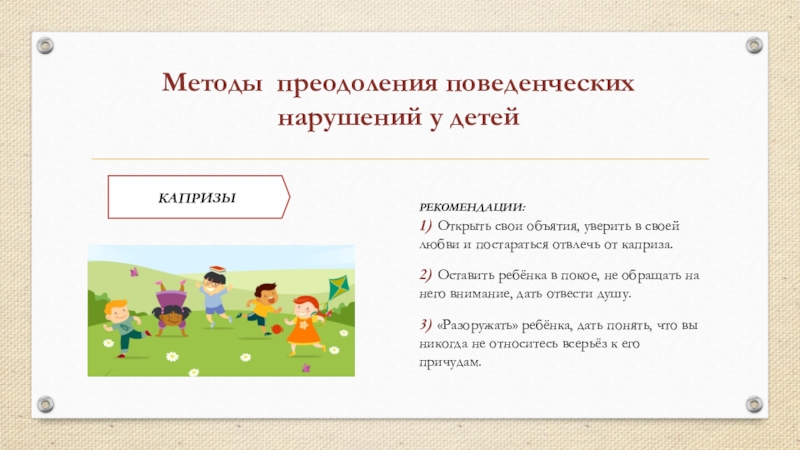 Методы преодоления поведенческих нарушений у детей

КАПРИЗЫ

РЕКОМЕНДАЦИИ:

1) Открыть свои объятия, уверить в своей любви и постараться отвлечь от каприза.

2) Оставить ребёнка в покое, не обращать на него внимание, дать отвести душу.

3) «Разоружать» ребёнка, дать понять, что вы никогда не относитесь всерьёз к его причудам.